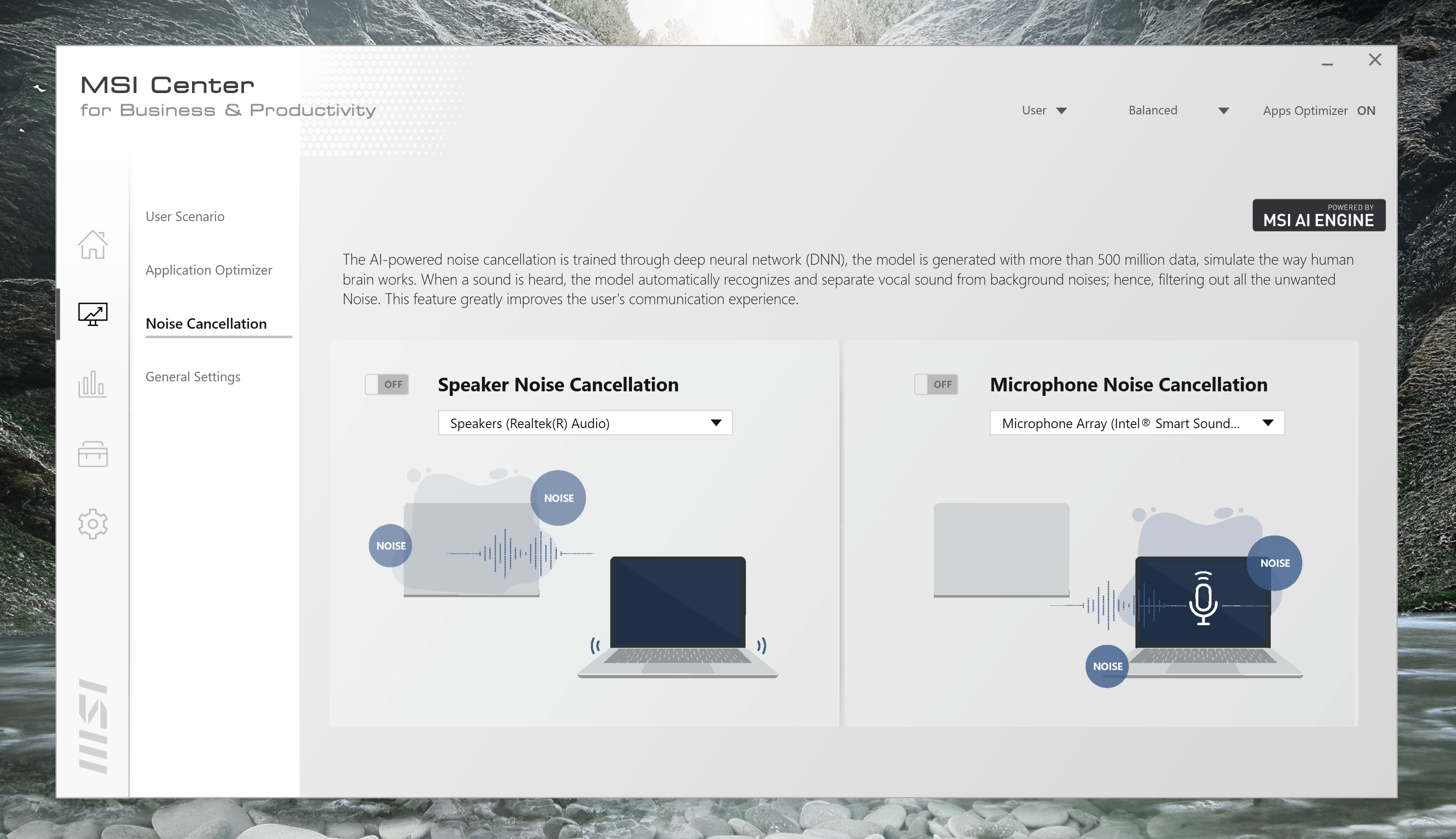 MSI Center
for Business & Productivity

User

Balanced

Apps Optimizer ON

User Scenario

Application Optimizer

Noise Cancellation

General Settings

POWERED BY
MSI AI ENGINE

The AI-powered noise cancellation is trained through deep neural network (DNN), the model is generated with more than 500 million data, simulate the way human brain works. When a sound is heard, the model automatically recognizes and separate vocal sound from background noises; hence, filtering out all the unwanted Noise. This feature greatly improves the user's communication experience.

OFF

Speaker Noise Cancellation

Speakers (Realtek(R) Audio)

NOISE

NOISE

OFF

Microphone Noise Cancellation

Microphone Array (Intel® Smart Sound...

NOISE

NOISE

MSI